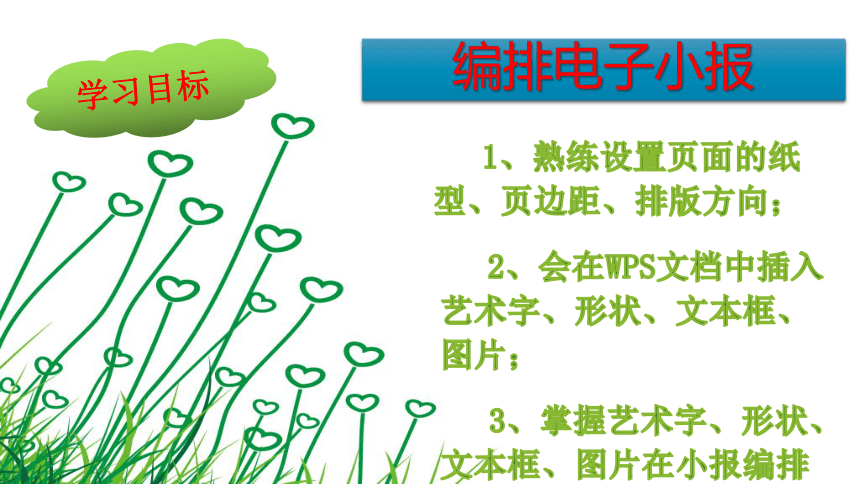 学习目标

编排电子小报

1、熟练设置页面的纸型、页边距、排版方向；

2、会在WPS文档中插入艺术字、形状、文本框、图片；

3、掌握艺术字、形状、文本框、图片在小报编排